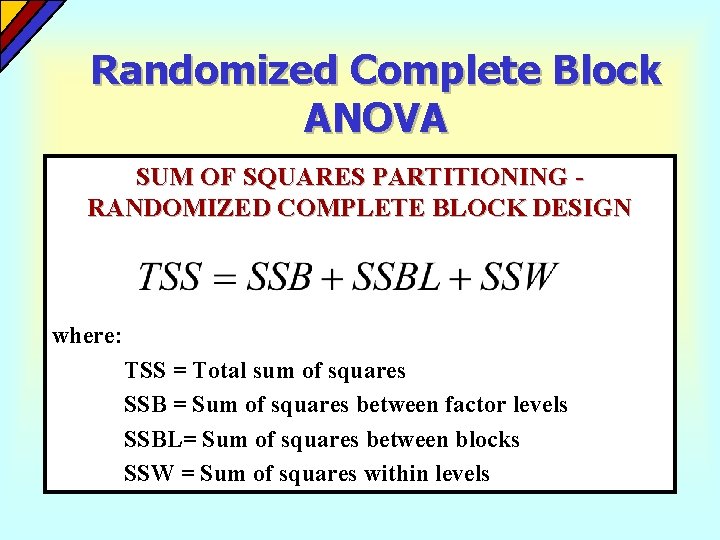 Randomized Complete Block ANOVA

SUM OF SQUARES PARTITIONING - RANDOMIZED COMPLETE BLOCK DESIGN

$TSS = SSB + SSBL + SSW$

where:

TSS = Total sum of squares

SSB = Sum of squares between factor levels

SSBL= Sum of squares between blocks

SSW = Sum of squares within levels